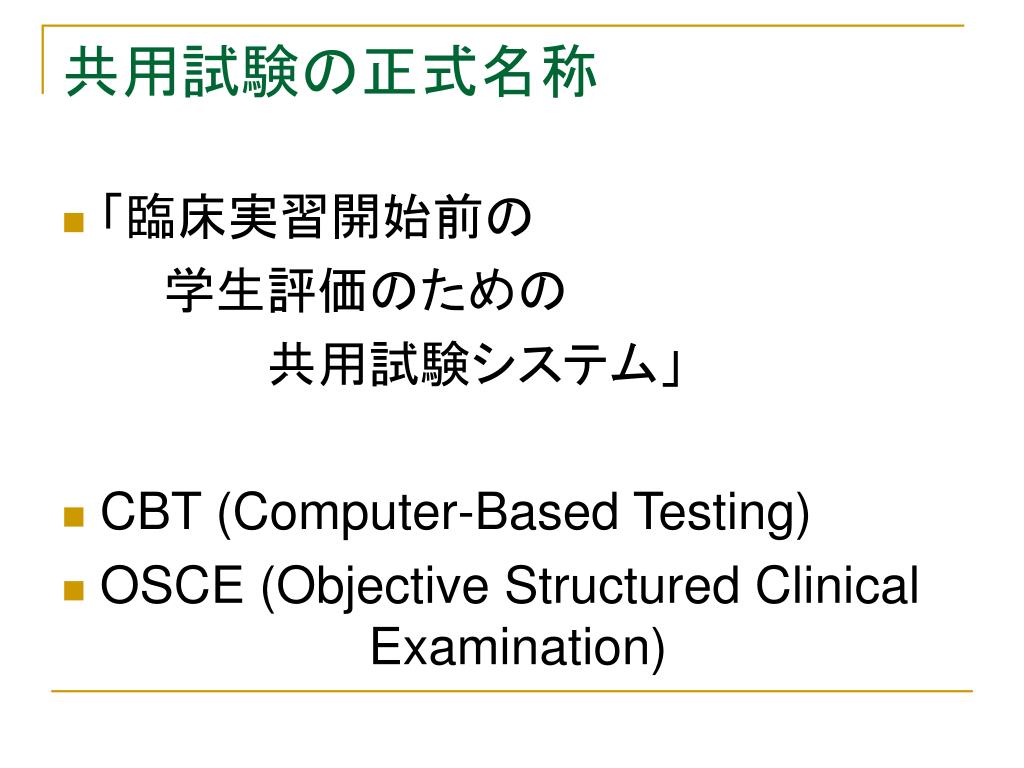 共用試験の正式名称

「臨床実習開始前の
学生評価のための
共用試験システム」

CBT (Computer-Based Testing)

OSCE (Objective Structured Clinical Examination)